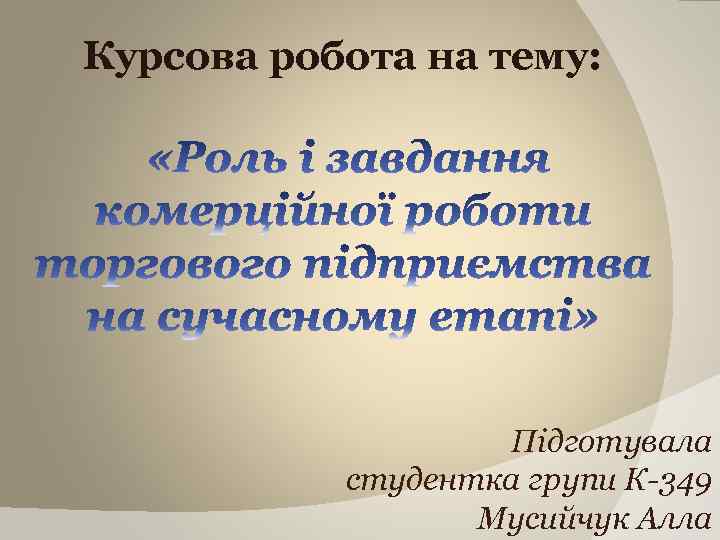 Курсова робота на тему:

«Роль і завдання комерційної роботи торгового підприємства на сучасному етапі»

Підготувала
студентка групи К-349
Мусийчук Алла